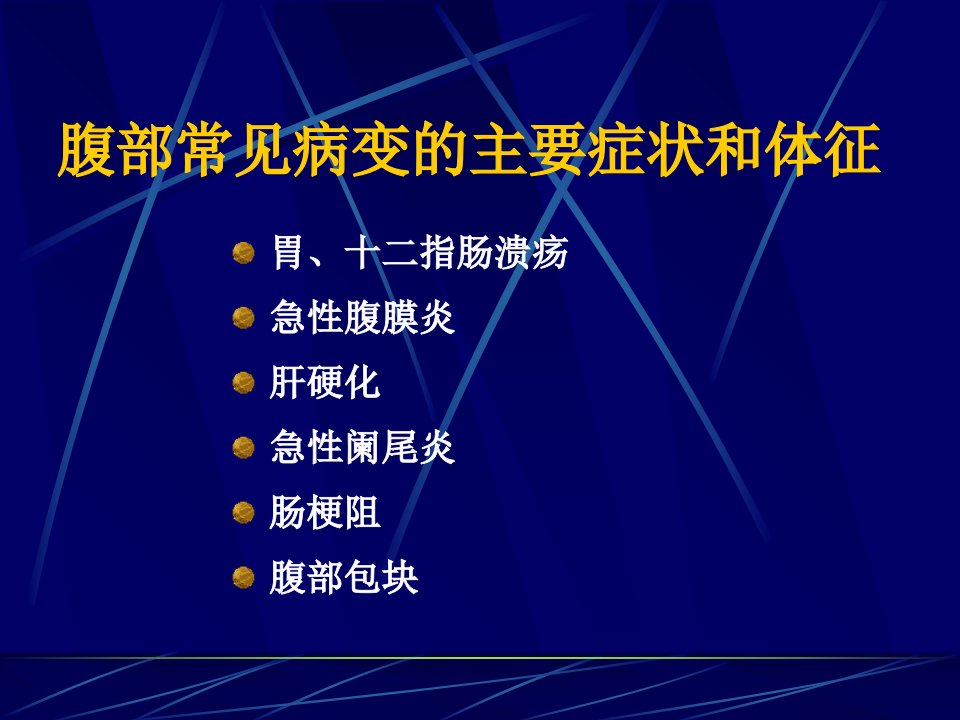 腹部常见病变的主要症状和体征

胃、十二指肠溃疡
急性腹膜炎
肝硬化
急性阑尾炎
肠梗阻
腹部包块